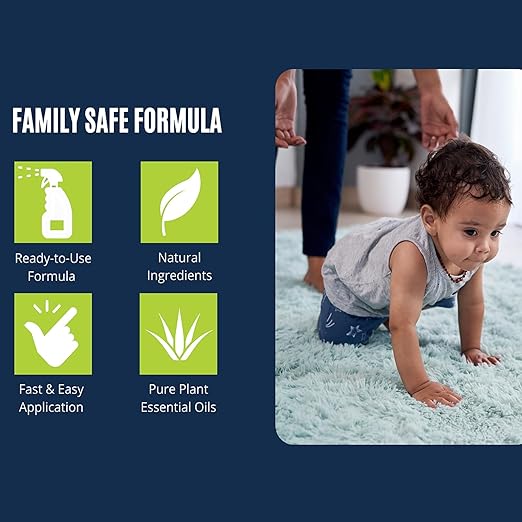 FAMILY SAFE FORMULA

Ready-to-Use Formula

Natural Ingredients

Fast & Easy Application

Pure Plant Essential Oils